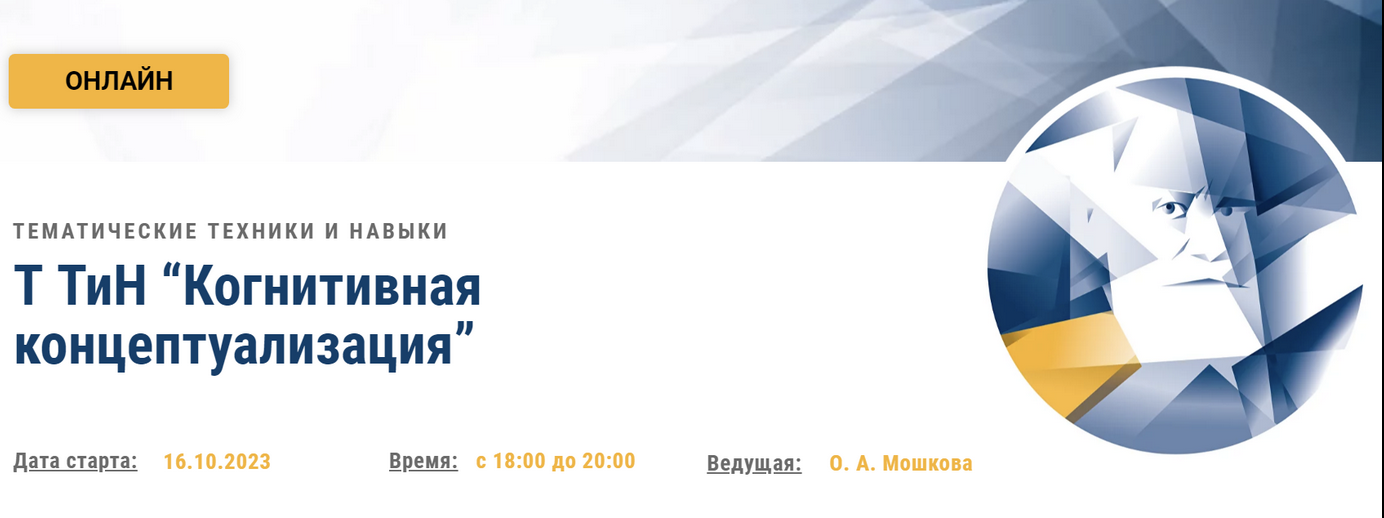 ОНЛАЙН

ТЕМАТИЧЕСКИЕ ТЕХНИКИ И НАВЫКИ

Т ТиН “Когнитивная концептуализация”

Дата старта: 16.10.2023 Время: с 18:00 до 20:00 Ведущая: О. А. Мошкова